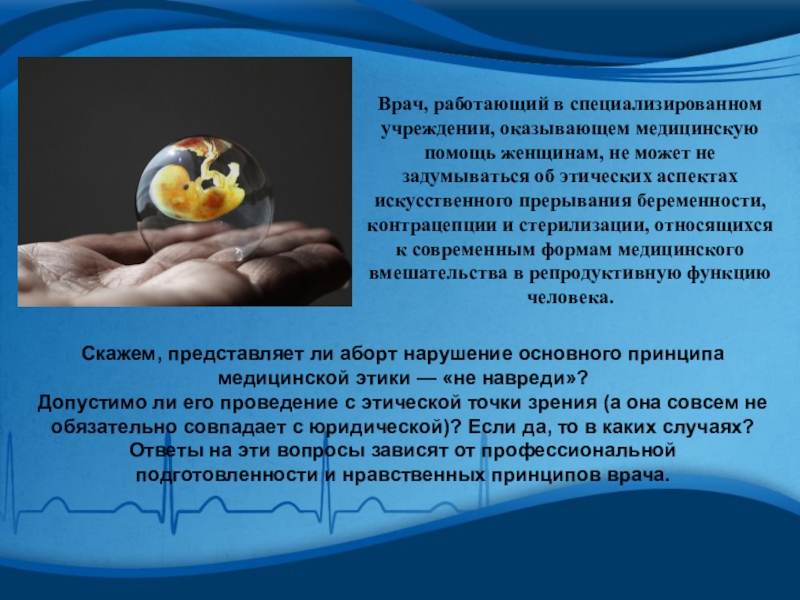 Врач, работающий в специализированном учреждении, оказывающем медицинскую помощь женщинам, не может не задумываться об этических аспектах искусственного прерывания беременности, контрацепции и стерилизации, относящихся к современным формам медицинского вмешательства в репродуктивную функцию человека.

Скажем, представляет ли аборт нарушение основного принципа медицинской этики — «не навреди»?
Допустимо ли его проведение с этической точки зрения (а она совсем не обязательно совпадает с юридической)? Если да, то в каких случаях?
Ответы на эти вопросы зависят от профессиональной подготовленности и нравственных принципов врача.